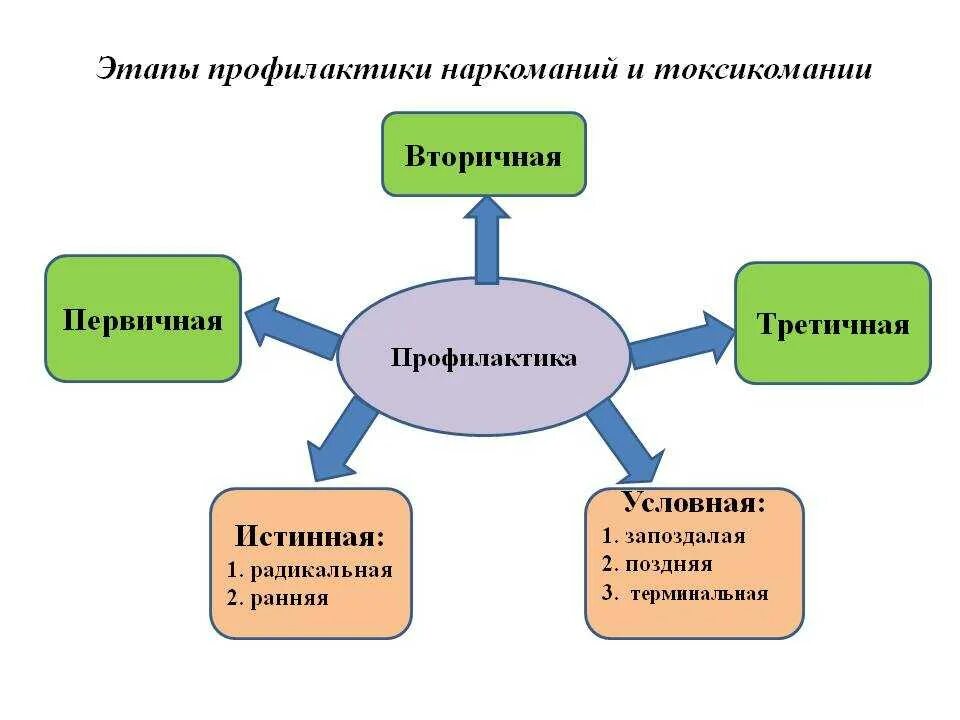 Этапы профилактики наркоманий и токсикомании

Вторичная

Первичная

Профилактика

Третичная

Истинная:
1. радикальная
2. ранняя

Условная:
1. запоздалая
2. поздняя
3. терминальная